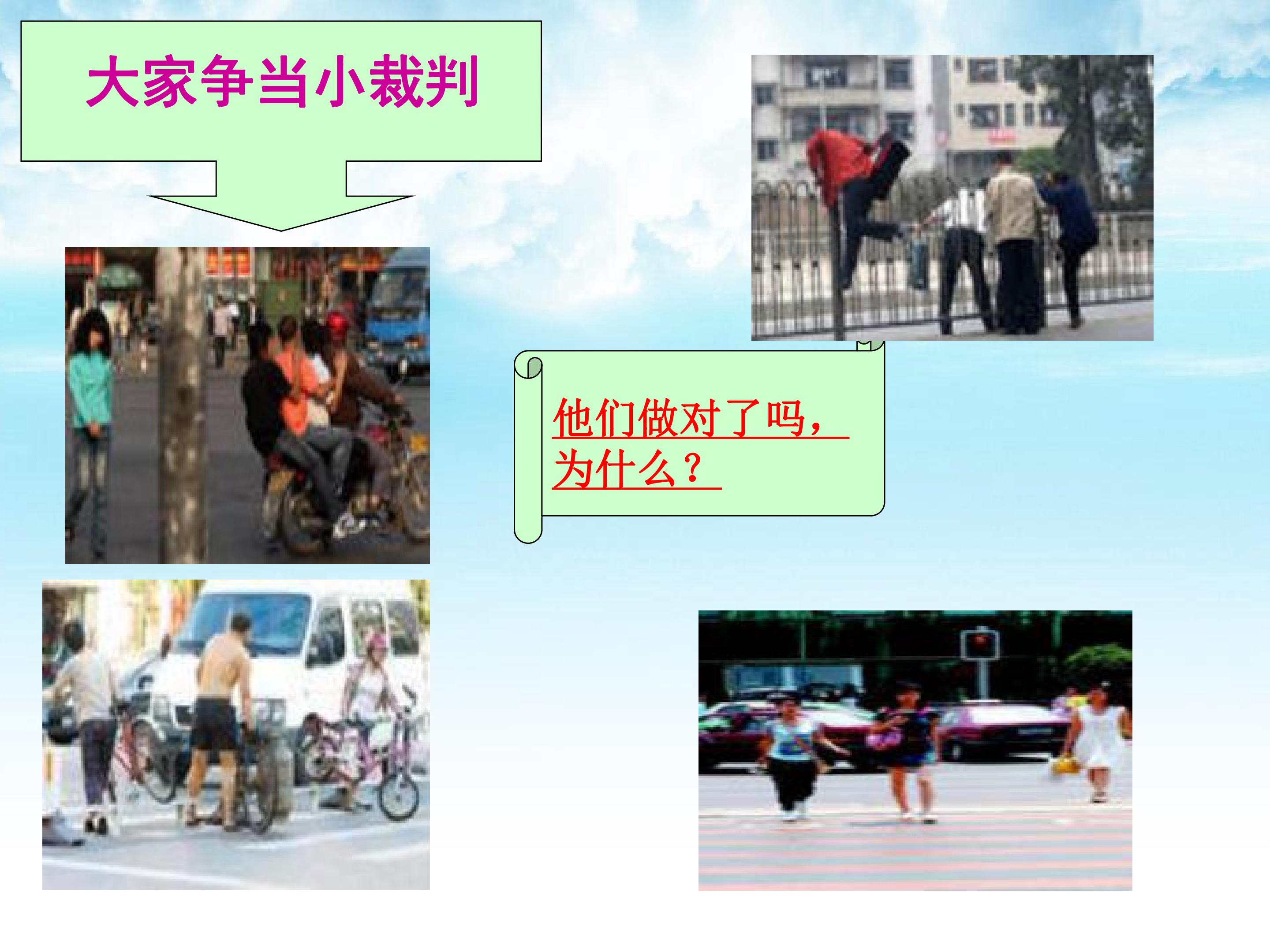 大家争当小裁判

他们做对了吗，为什么？